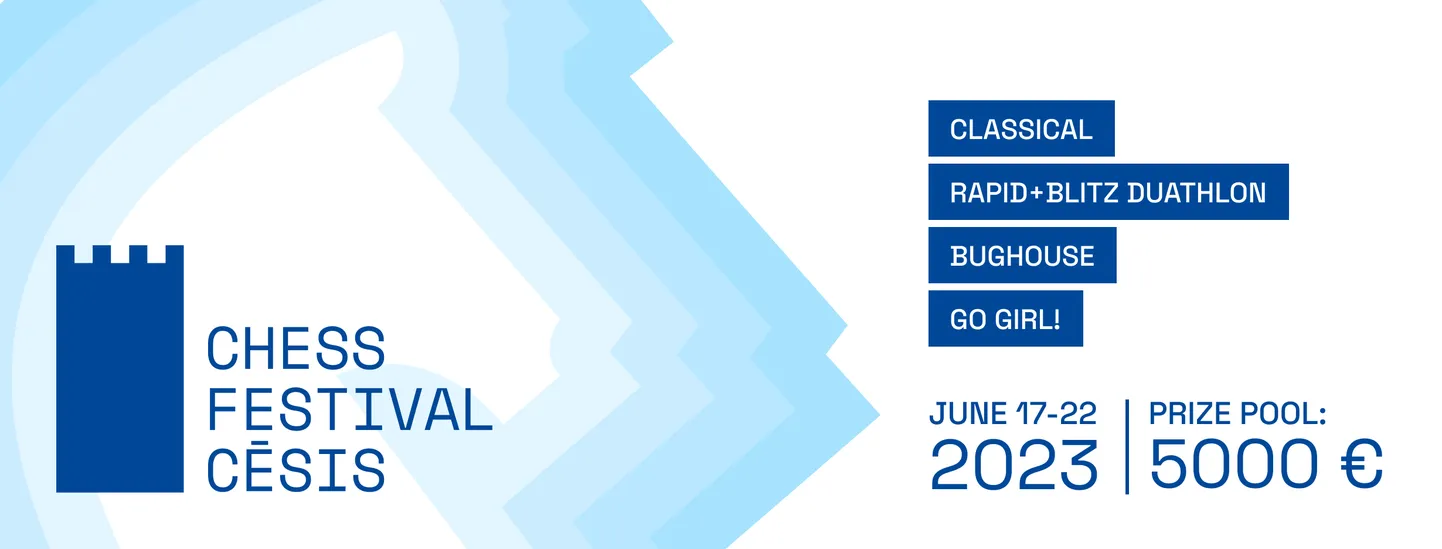 CHESS FESTIVAL CĒSIS

CLASSICAL

RAPID+BLITZ DUATHLON

BUGHOUSE

GO GIRL!

JUNE 17-22
2023

PRIZE POOL:
5000 €